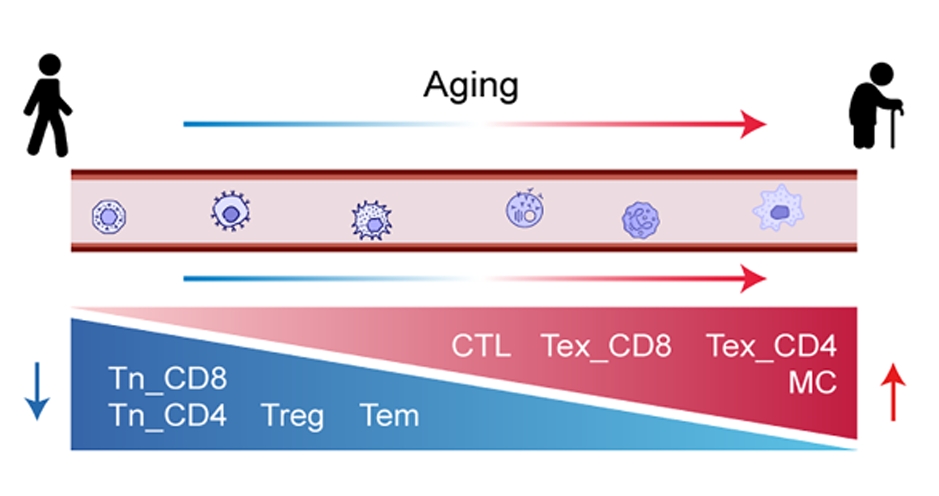 Aging

CTL Tex_CD8 Tex_CD4
MC

Tn_CD8
Tn_CD4 Treg Tem